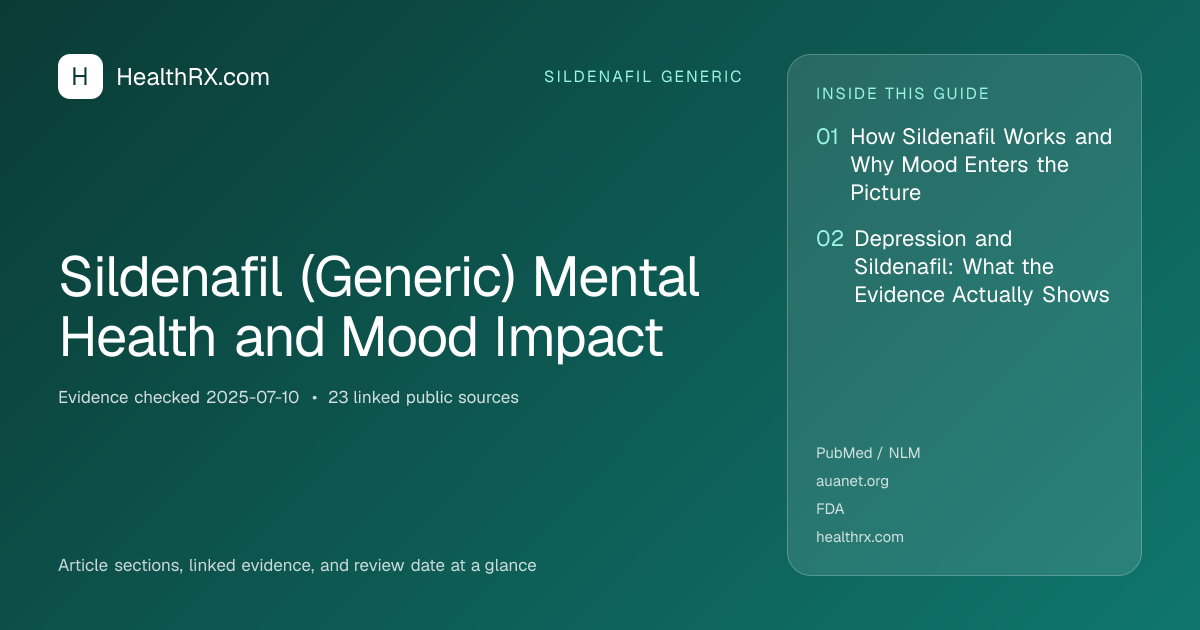 H HealthRX.com

SILDENAFIL GENERIC

Sildenafil (Generic) Mental Health and Mood Impact

Evidence checked 2025-07-10 • 23 linked public sources

Article sections, linked evidence, and review date at a glance

INSIDE THIS GUIDE

01 How Sildenafil Works and Why Mood Enters the Picture

02 Depression and Sildenafil: What the Evidence Actually Shows

PubMed / NLM
auanet.org
FDA
healthrx.com